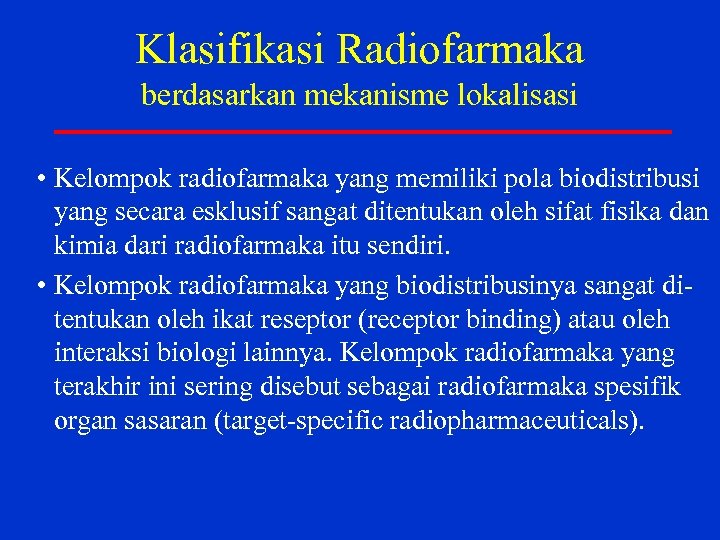 Klasifikasi Radiofarmaka
berdasarkan mekanisme lokalisasi

• Kelompok radiofarmaka yang memiliki pola biodistribusi yang secara esklusif sangat ditentukan oleh sifat fisika dan kimia dari radiofarmaka itu sendiri.

• Kelompok radiofarmaka yang biodistribusinya sangat ditentukan oleh ikat reseptor (receptor binding) atau oleh interaksi biologi lainnya. Kelompok radiofarmaka yang terakhir ini sering disebut sebagai radiofarmaka spesifik organ sasaran (target-specific radiopharmaceuticals).